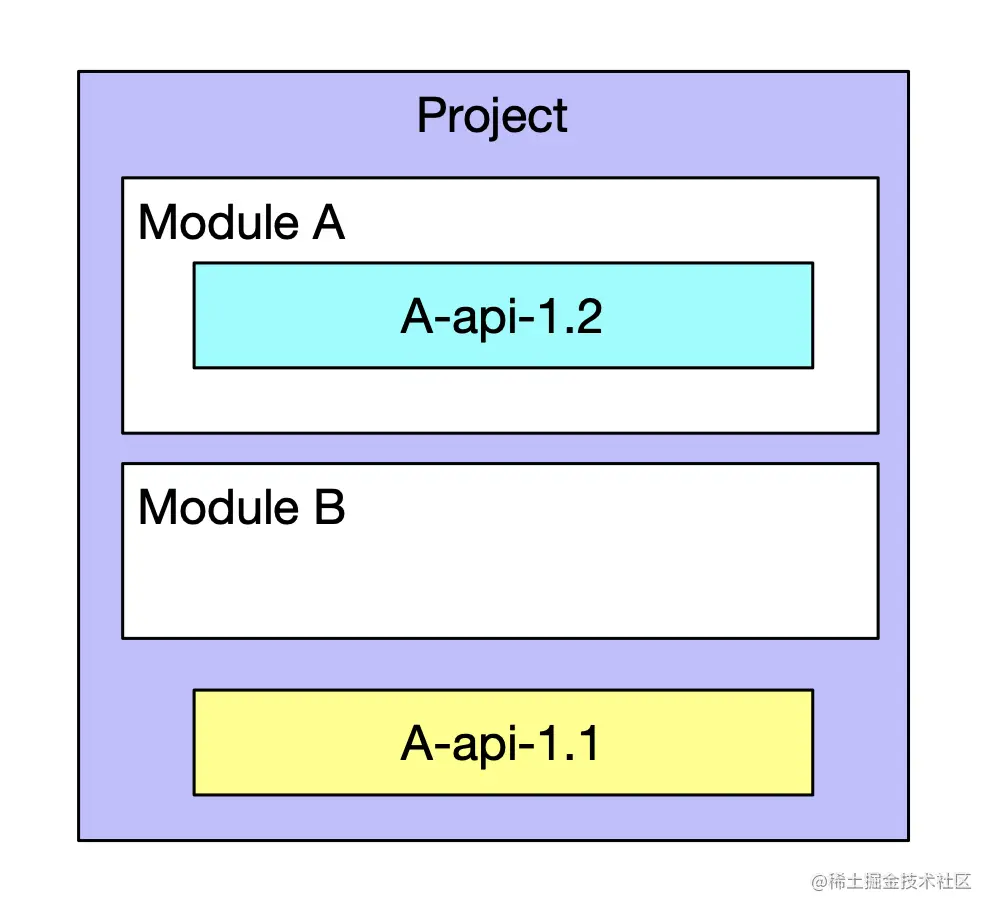 Project

Module A

A-api-1.2

Module B

A-api-1.1

@稀土掘金技术社区